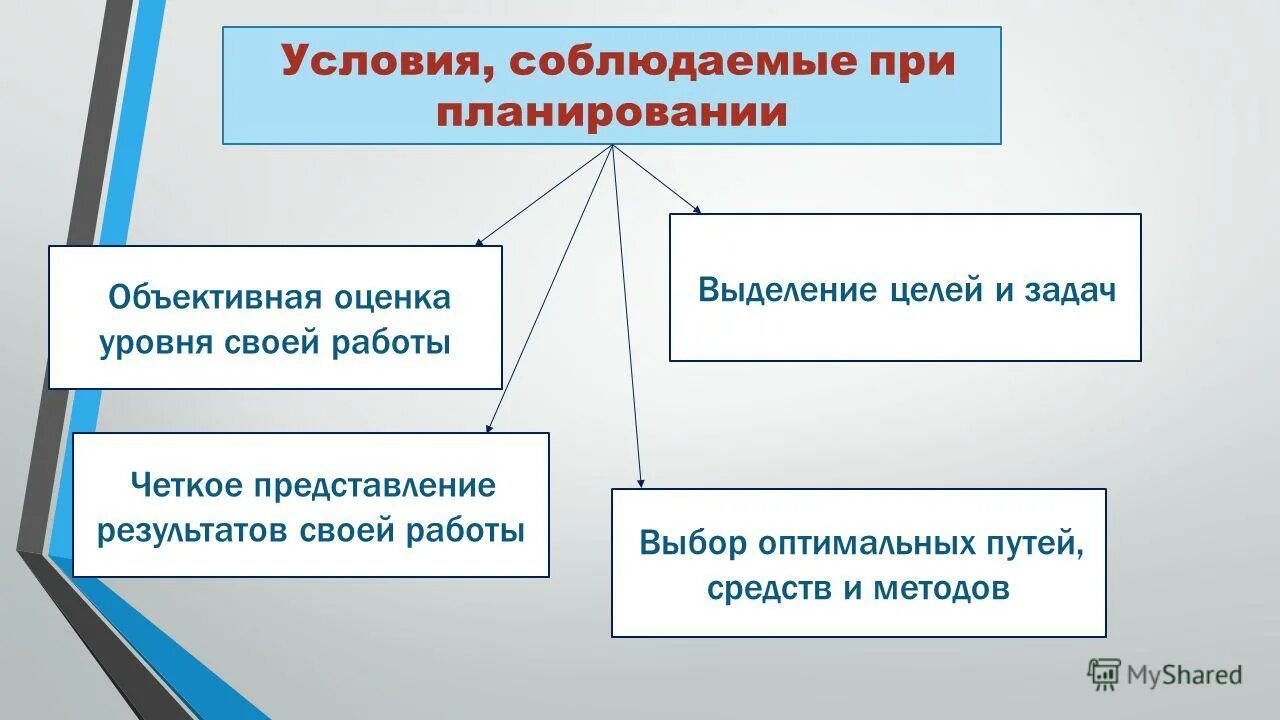 Условия, соблюдаемые при планировании

Объективная оценка уровня своей работы

Выделение целей и задач

Четкое представление результатов своей работы

Выбор оптимальных путей, средств и методов

MyShared